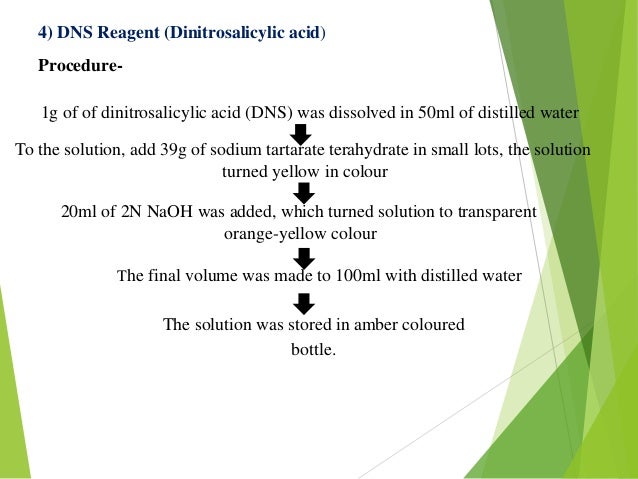 4) DNS Reagent (Dinitrosalicylic acid)

Procedure-

1g of of dinitrosalicylic acid (DNS) was dissolved in 50ml of distilled water

To the solution, add 39g of sodium tartarate terahydrate in small lots, the solution turned yellow in colour

20ml of 2N NaOH was added, which turned solution to transparent orange-yellow colour

The final volume was made to 100ml with distilled water

The solution was stored in amber coloured bottle.